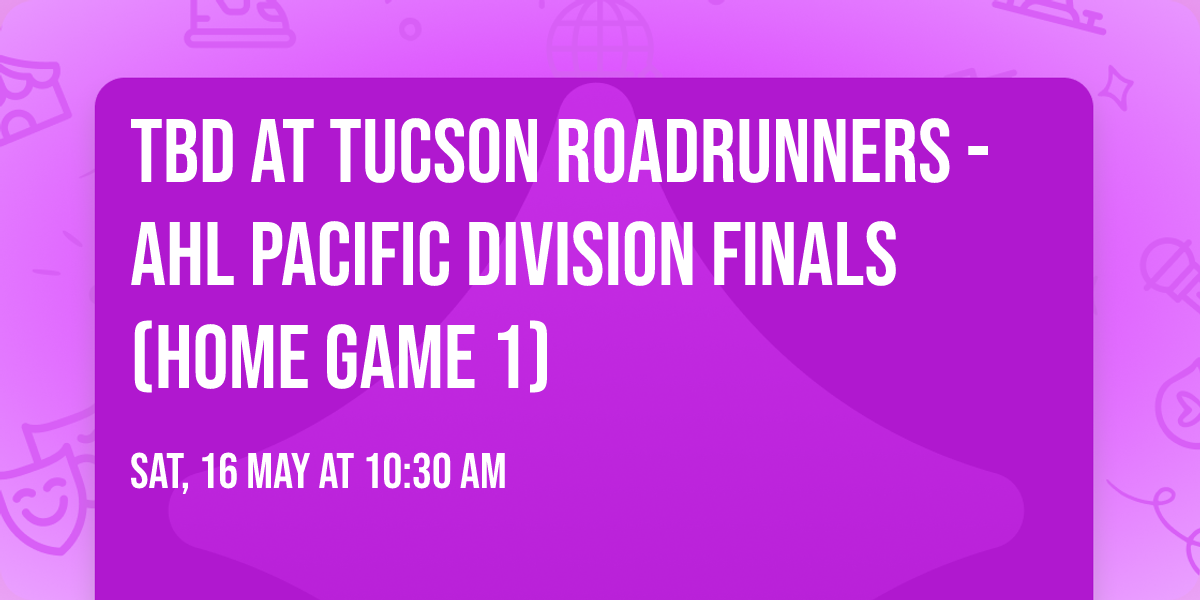 TBD AT TUCSON ROADRUNNERS - AHL PACIFIC DIVISION FINALS (HOME GAME 1)

SAT, 16 MAY AT 10:30 AM